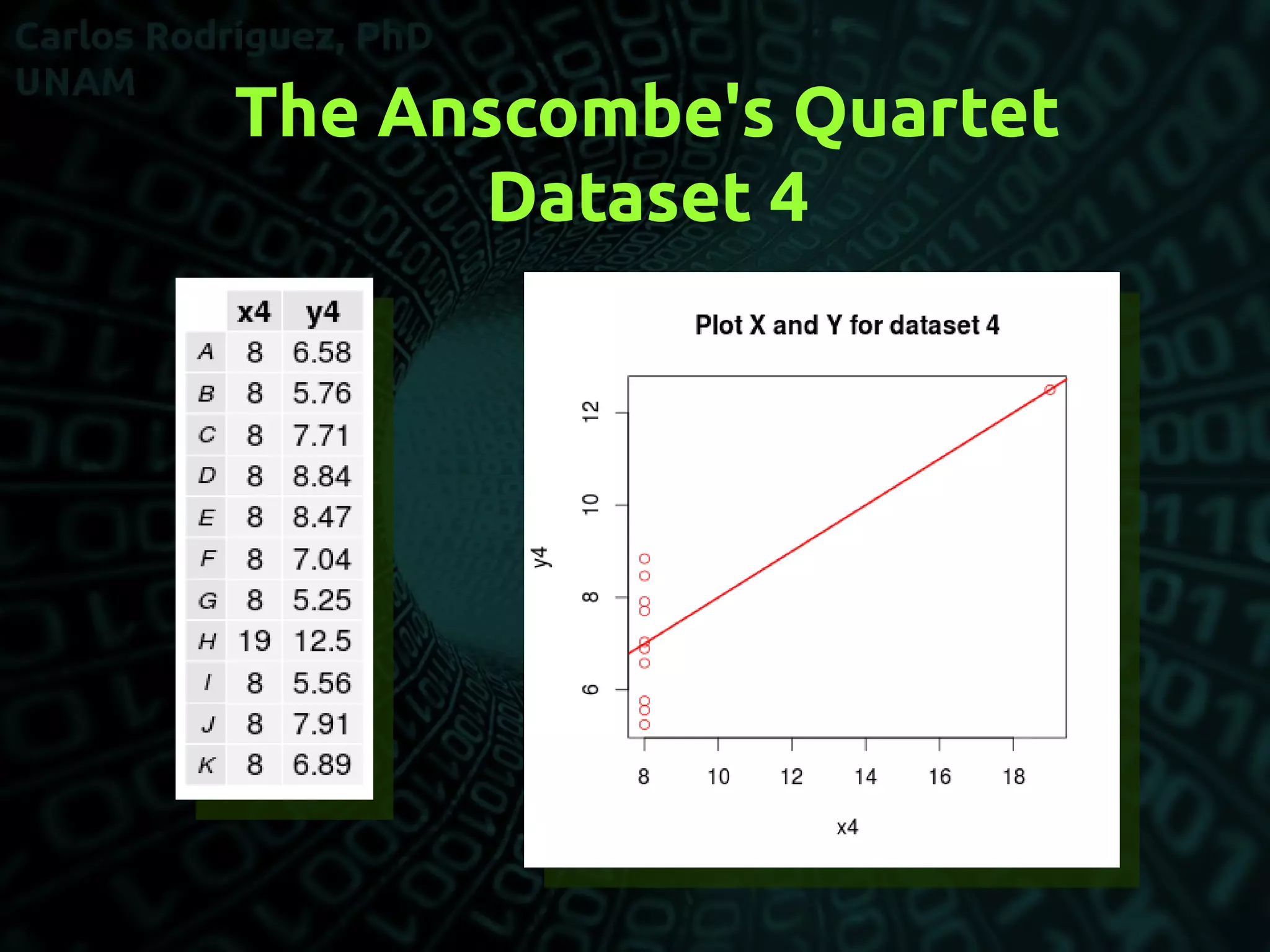 Carlos Rodríguez, PhD
UNAM

The Anscombe's Quartet
Dataset 4

| | x4 | y4 |
|---|---|---|
| A | 8 | 6.58 |
| B | 8 | 5.76 |
| C | 8 | 7.71 |
| D | 8 | 8.84 |
| E | 8 | 8.47 |
| F | 8 | 7.04 |
| G | 8 | 5.25 |
| H | 19 | 12.5 |
| I | 8 | 5.56 |
| J | 8 | 7.91 |
| K | 8 | 6.89 |

Plot X and Y for dataset 4

y4

12
10
8
6

8 10 12 14 16 18

x4